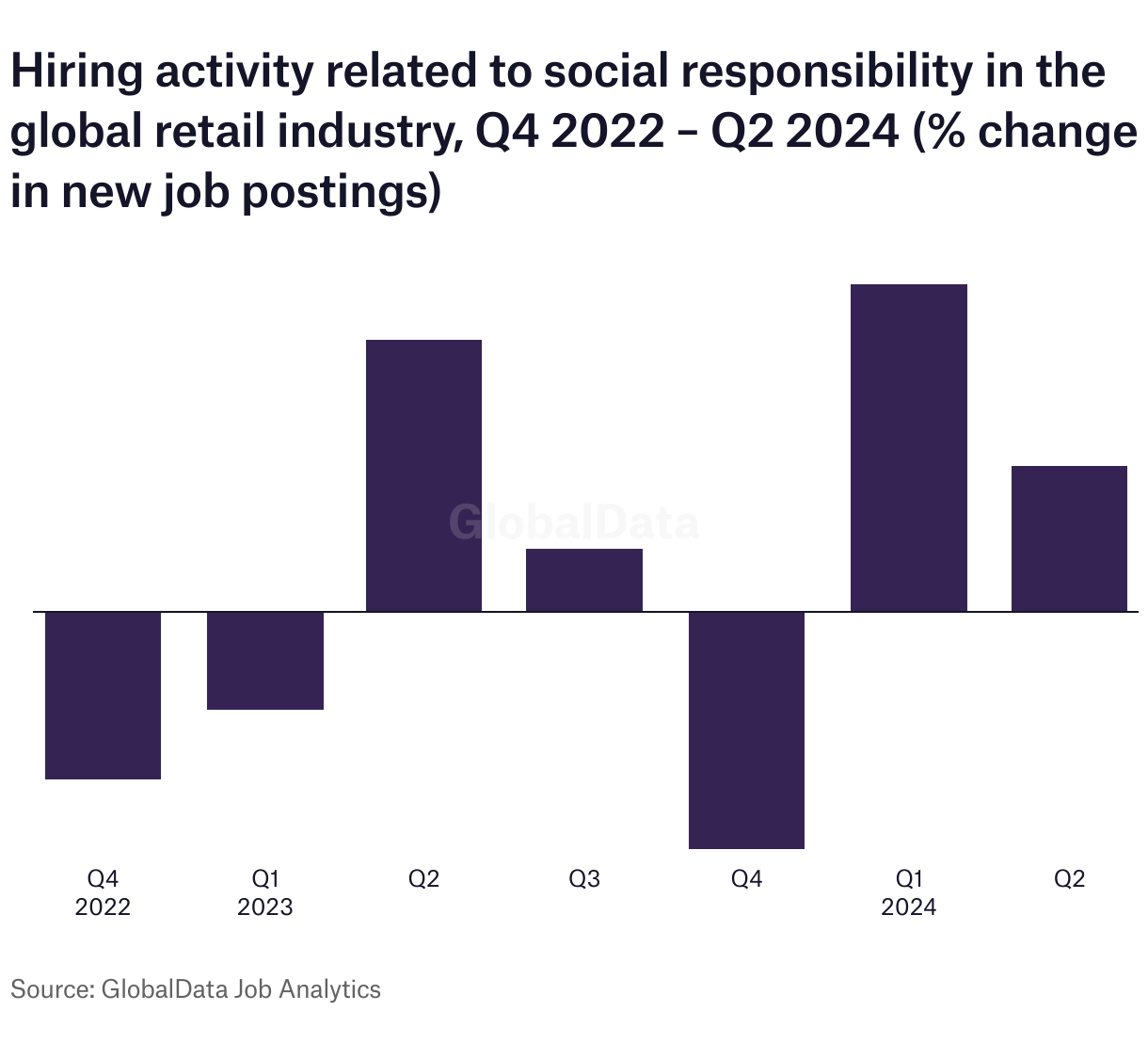 Hiring activity related to social responsibility in the global retail industry, Q4 2022 – Q2 2024 (% change in new job postings)

GlobalData

Q4
2022

Q1
2023

Q2

Q3

Q4

Q1
2024

Q2

Source: GlobalData Job Analytics